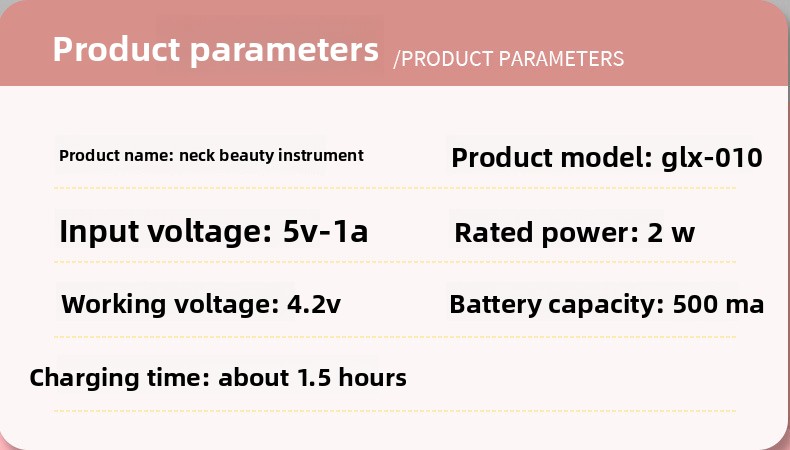 Product parameters /PRODUCT PARAMETERS

Product name: neck beauty instrument

Product model: glx-010

Input voltage: 5v-1a

Rated power: 2 w

Working voltage: 4.2v

Battery capacity: 500 ma

Charging time: about 1.5 hours